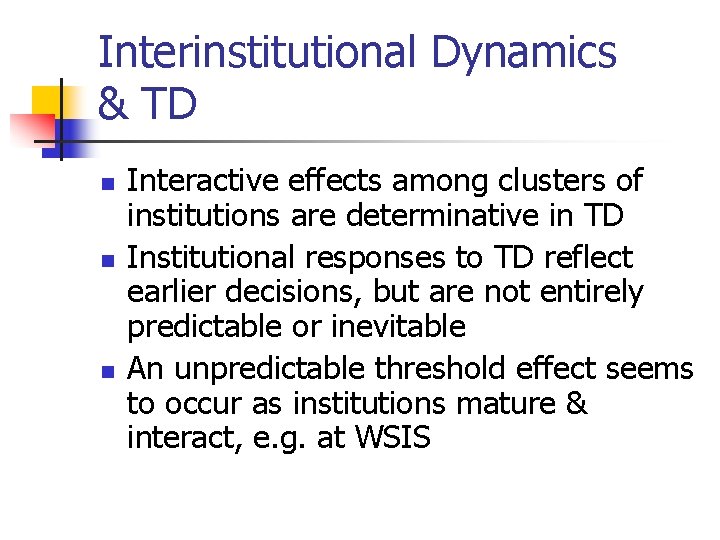 Interinstitutional Dynamics & TD

- Interactive effects among clusters of institutions are determinative in TD
- Institutional responses to TD reflect earlier decisions, but are not entirely predictable or inevitable
- An unpredictable threshold effect seems to occur as institutions mature & interact, e.g. at WSIS